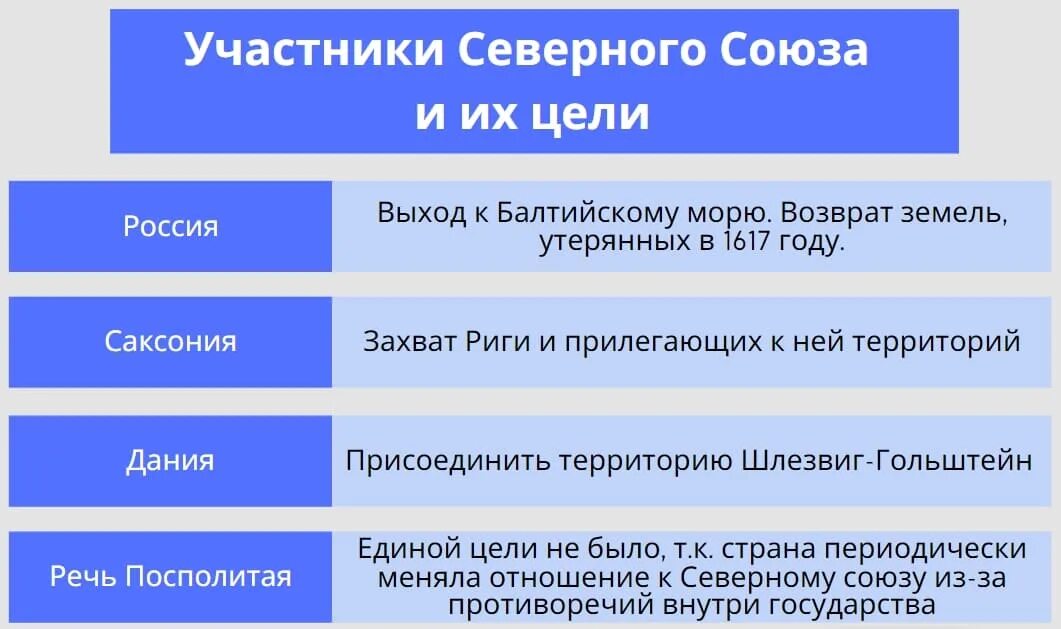 Участники Северного Союза и их цели

| Россия | Выход к Балтийскому морю. Возврат земель, утерянных в 1617 году. |
|---|---|
| Саксония | Захват Риги и прилегающих к ней территорий |
| Дания | Присоединить территорию Шлезвиг-Гольштейн |
| Речь Посполитая | Единой цели не было, т.к. страна периодически меняла отношение к Северному союзу из-за противоречий внутри государства |